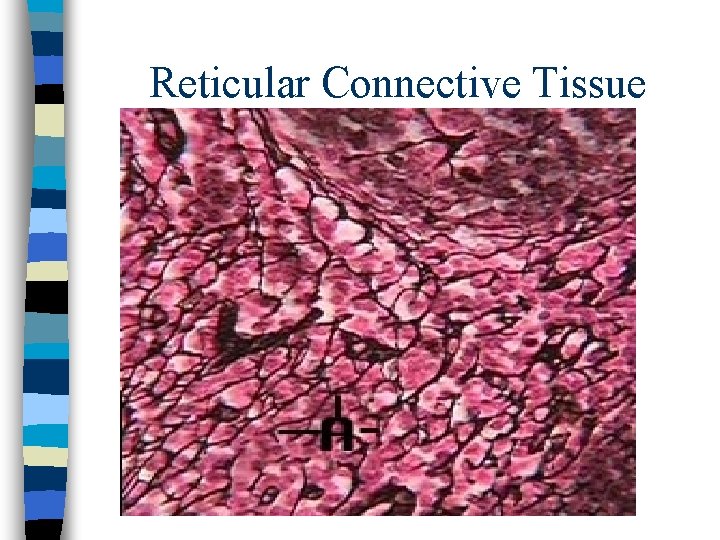 Reticular Connective Tissue

A